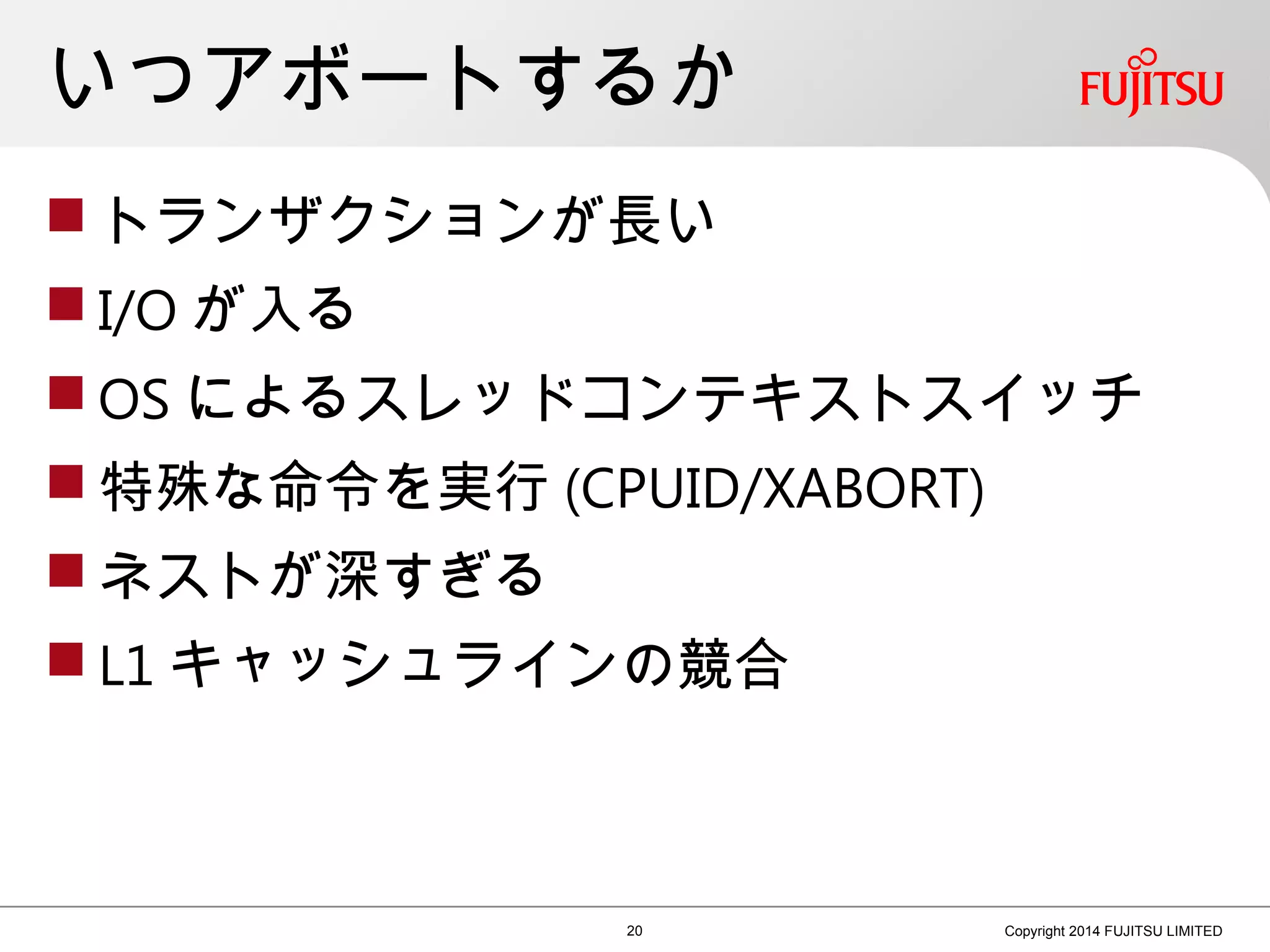 いつアボートするか

FUJITSU

■ トランザクションが長い
■ I/O が入る
■ OS によるスレッドコンテキストスイッチ
■ 特殊な命令を実行 (CPUID/XABORT)
■ ネストが深すぎる
■ L1 キャッシュラインの競合

20

Copyright 2014 FUJITSU LIMITED